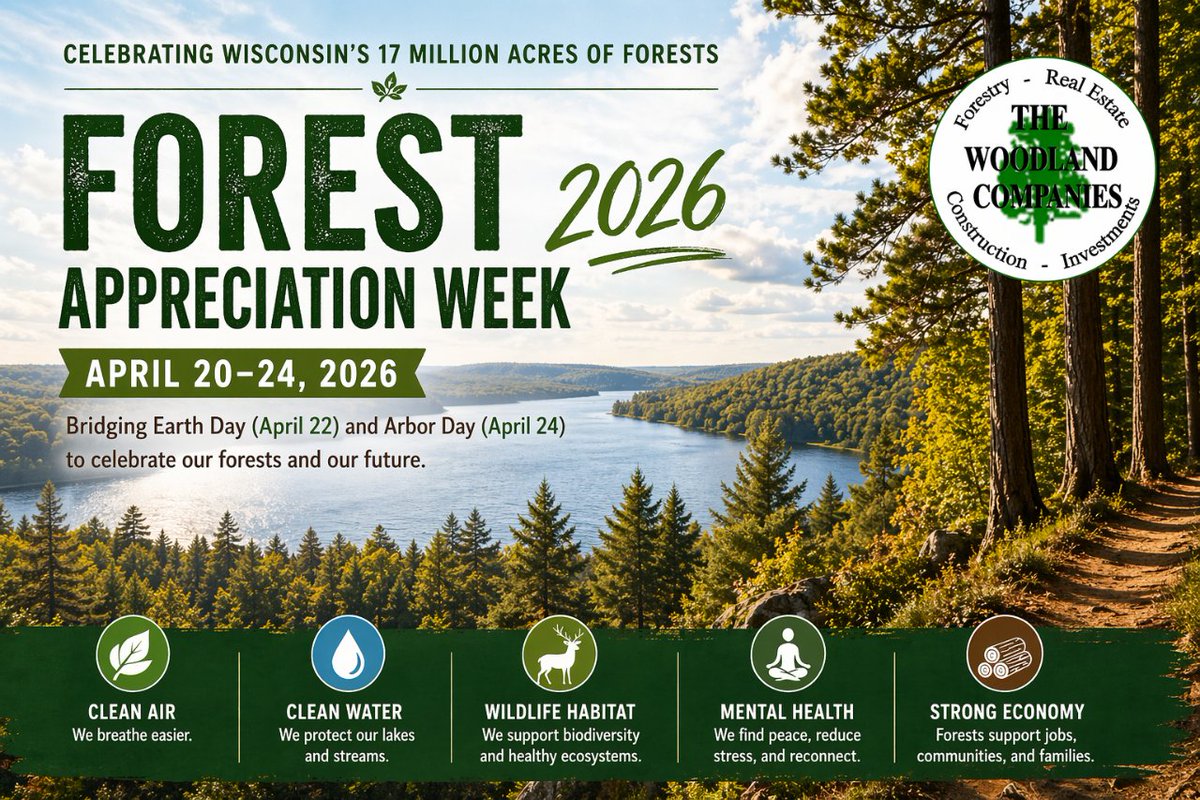 CELEBRATING WISCONSIN'S 17 MILLION ACRES OF FORESTS

FOREST 2026
APPRECIATION WEEK

APRIL 20–24, 2026

Bridging Earth Day (April 22) and Arbor Day (April 24) to celebrate our forests and our future.

Forestry - Real Estate
THE WOODLAND COMPANIES
Construction - Investments

CLEAN AIR
We breathe easier.

CLEAN WATER
We protect our lakes and streams.

WILDLIFE HABITAT
We support biodiversity and healthy ecosystems.

MENTAL HEALTH
We find peace, reduce stress, and reconnect.

STRONG ECONOMY
Forests support jobs, communities, and families.